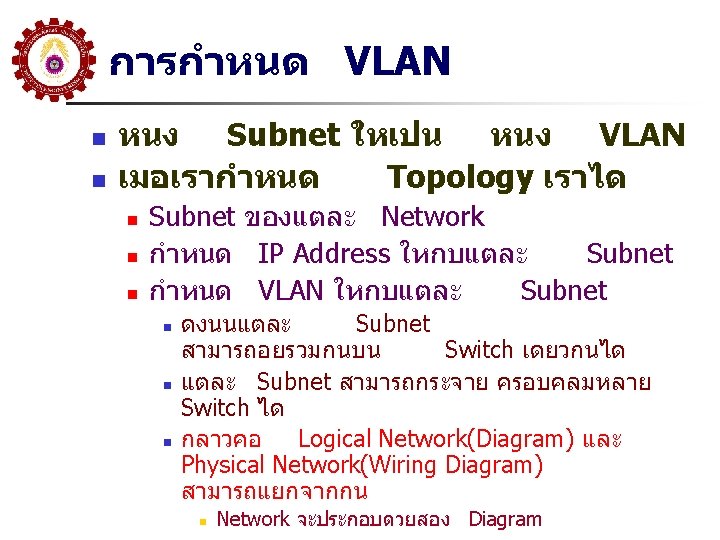 การกำหนด VLAN

หนง Subnet ใหเปน หนง VLAN
เมอเรากำหนด Topology เราได
Subnet ของแตละ Network
กำหนด IP Address ใหกบแตละ Subnet
กำหนด VLAN ใหกบแตละ Subnet
ดงนนแตละ Subnet สามารถอยรวมกนบน Switch เดยวกนได
แตละ Subnet สามารถกระจาย ครอบคลมหลาย Switch ได
กลาวคอ Logical Network(Diagram) และ Physical Network(Wiring Diagram) สามารถแยกจากกน
Network จะประกอบดวยสอง Diagram